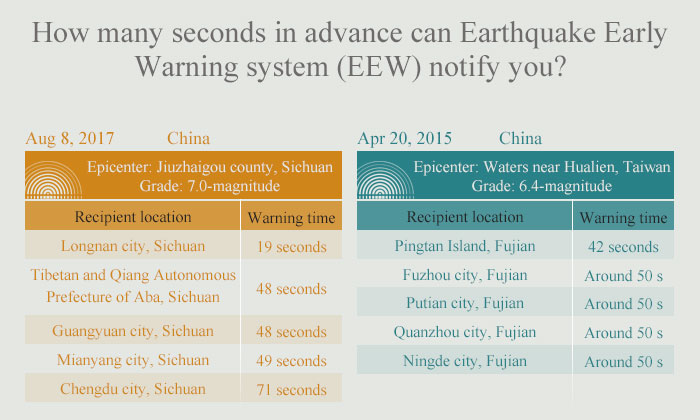 How many seconds in advance can Earthquake Early Warning system (EEW) notify you?

Aug 8, 2017 China

Epicenter: Jiuzhaigou county, Sichuan
Grade: 7.0-magnitude

| Recipient location | Warning time |
|---|---|
| Longnan city, Sichuan | 19 seconds |
| Tibetan and Qiang Autonomous Prefecture of Aba, Sichuan | 48 seconds |
| Guangyuan city, Sichuan | 48 seconds |
| Mianyang city, Sichuan | 49 seconds |
| Chengdu city, Sichuan | 71 seconds |

Apr 20, 2015 China

Epicenter: Waters near Hualien, Taiwan
Grade: 6.4-magnitude

| Recipient location | Warning time |
|---|---|
| Pingtan Island, Fujian | 42 seconds |
| Fuzhou city, Fujian | Around 50 s |
| Putian city, Fujian | Around 50 s |
| Quanzhou city, Fujian | Around 50 s |
| Ningde city, Fujian | Around 50 s |